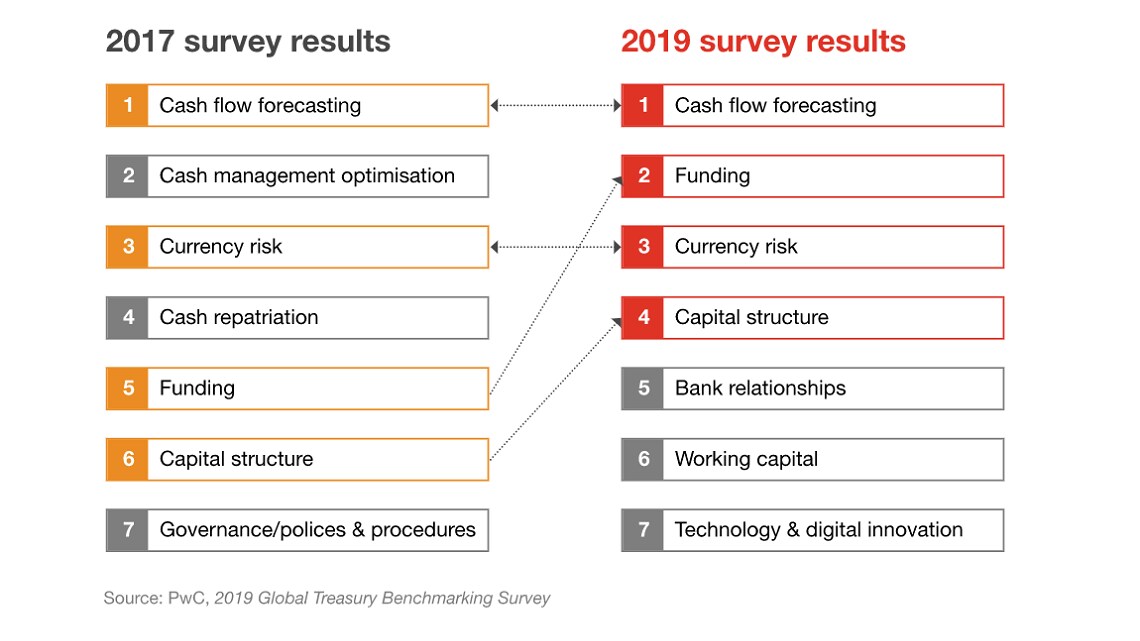 2017 survey results

1 Cash flow forecasting
2 Cash management optimisation
3 Currency risk
4 Cash repatriation
5 Funding
6 Capital structure
7 Governance/polices & procedures

2019 survey results

1 Cash flow forecasting
2 Funding
3 Currency risk
4 Capital structure
5 Bank relationships
6 Working capital
7 Technology & digital innovation

Source: PwC, 2019 Global Treasury Benchmarking Survey